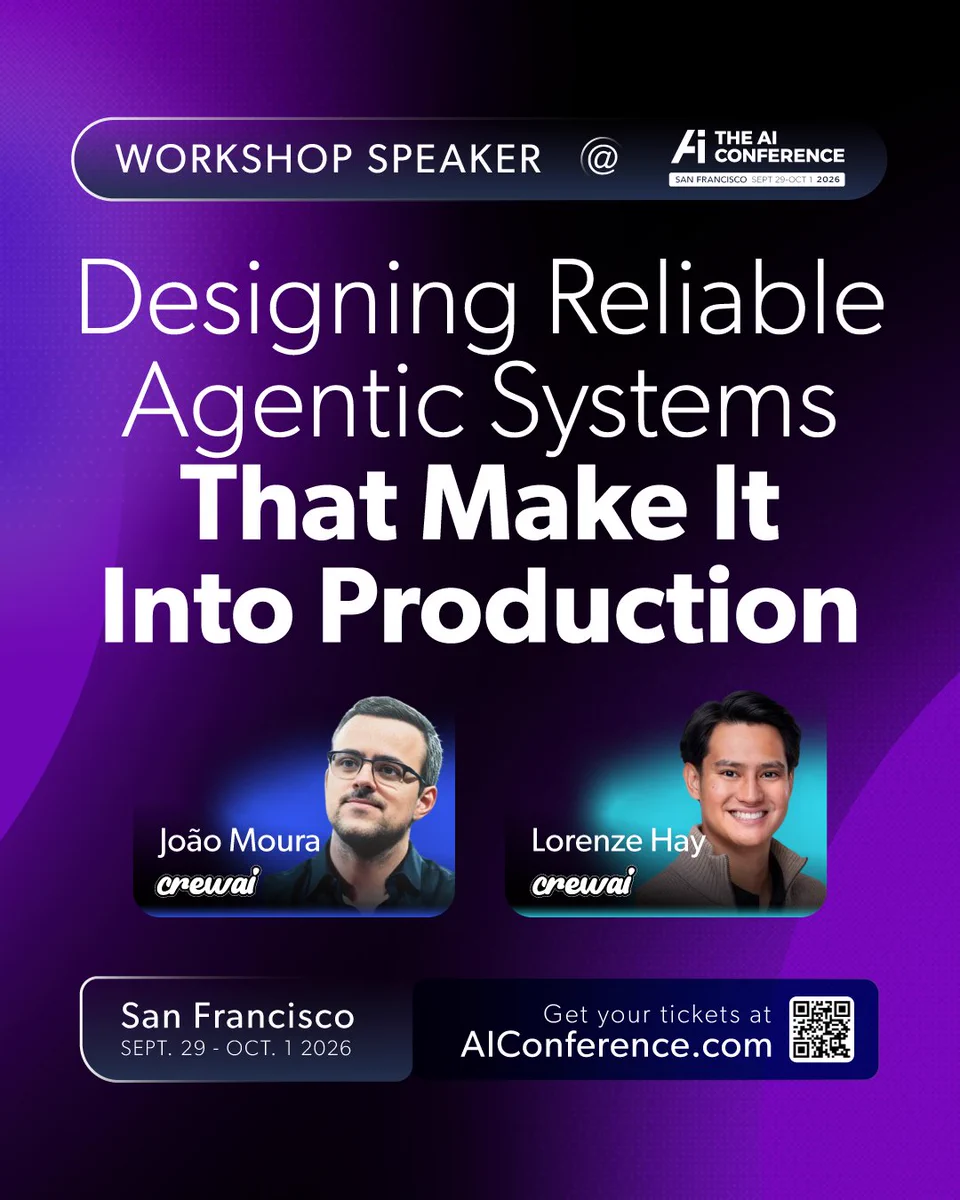 WORKSHOP SPEAKER @ Ai THE AI CONFERENCE SAN FRANCISCO SEPT 29-OCT 1 2026

Designing Reliable Agentic Systems That Make It Into Production

João Moura
crewai

Lorenze Hay
crewai

San Francisco
SEPT. 29 - OCT. 1 2026

Get your tickets at
AIConference.com